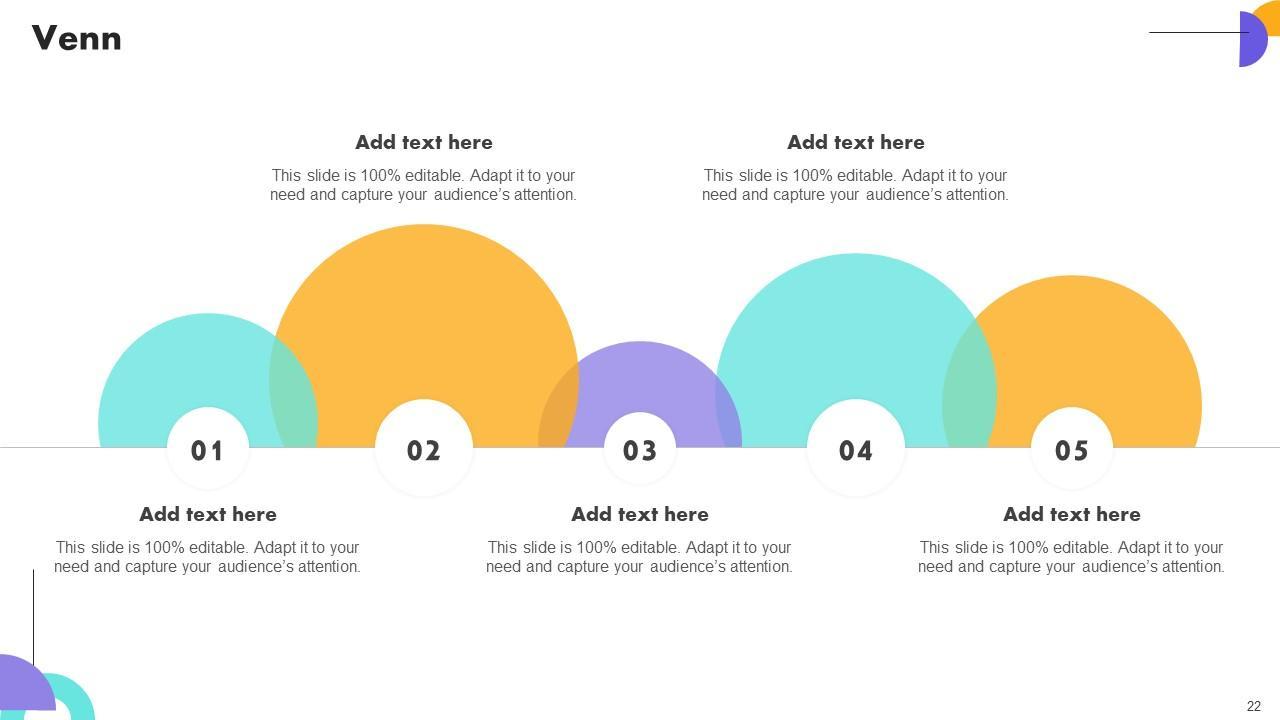 Venn

Add text here
This slide is 100% editable. Adapt it to your need and capture your audience's attention.

Add text here
This slide is 100% editable. Adapt it to your need and capture your audience's attention.

01

02

03

04

05

Add text here
This slide is 100% editable. Adapt it to your need and capture your audience's attention.

Add text here
This slide is 100% editable. Adapt it to your need and capture your audience's attention.

Add text here
This slide is 100% editable. Adapt it to your need and capture your audience's attention.

22